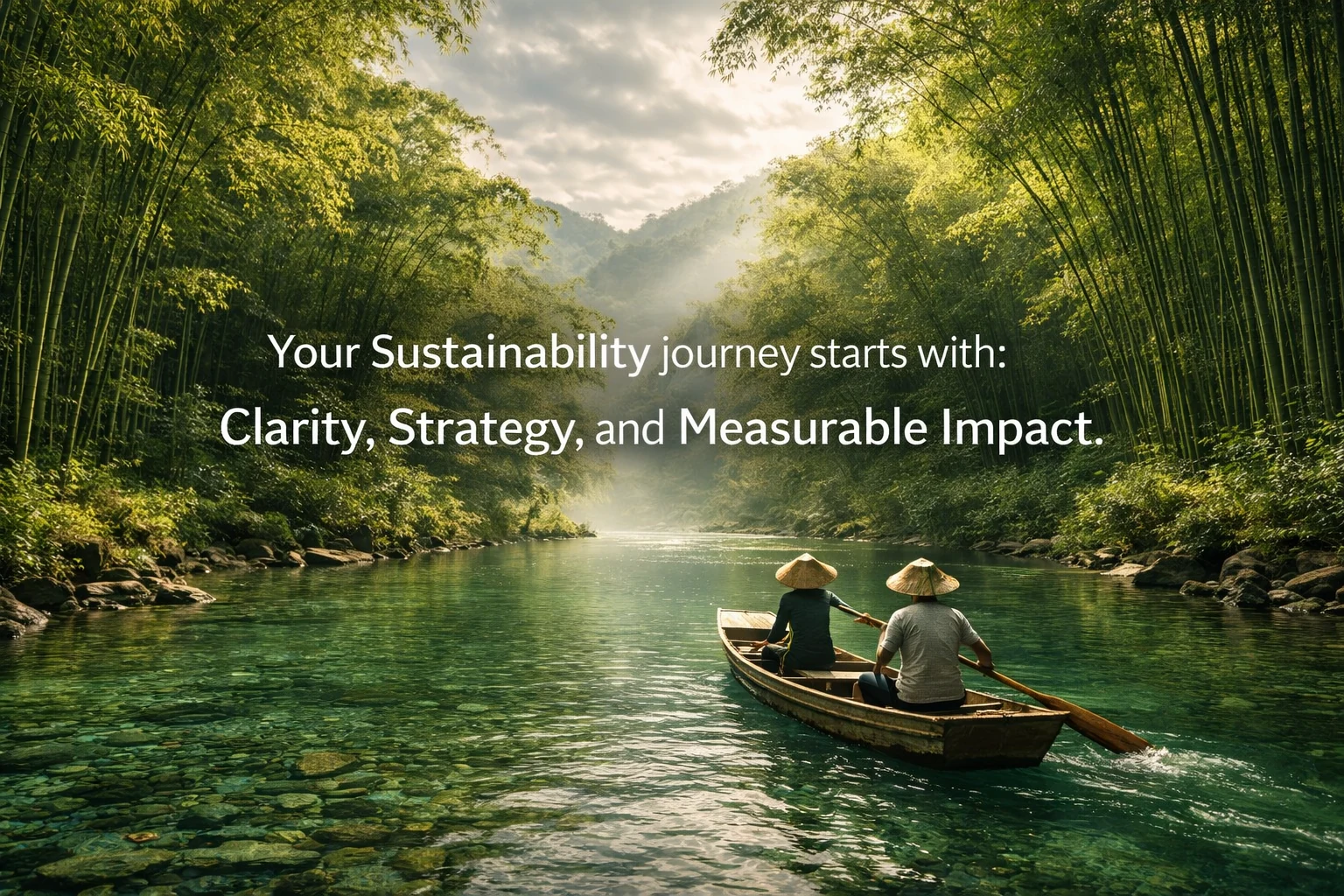 Your Sustainability journey starts with:
Clarity, Strategy, and Measurable Impact.